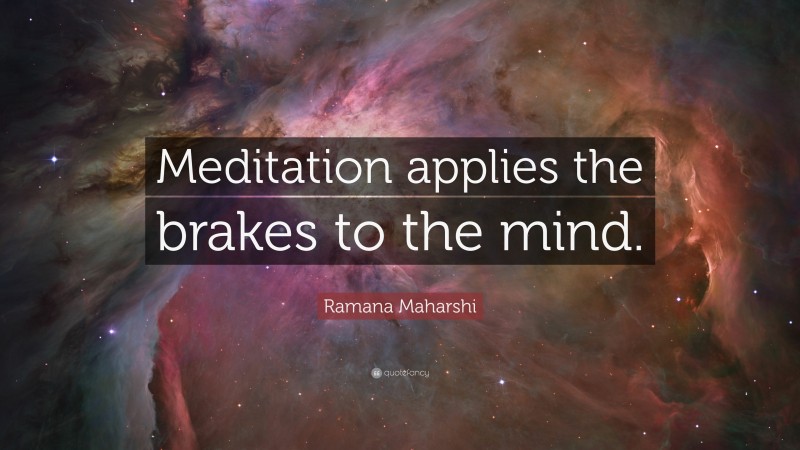 Meditation applies the brakes to the mind.

Ramana Maharshi

quotefancy